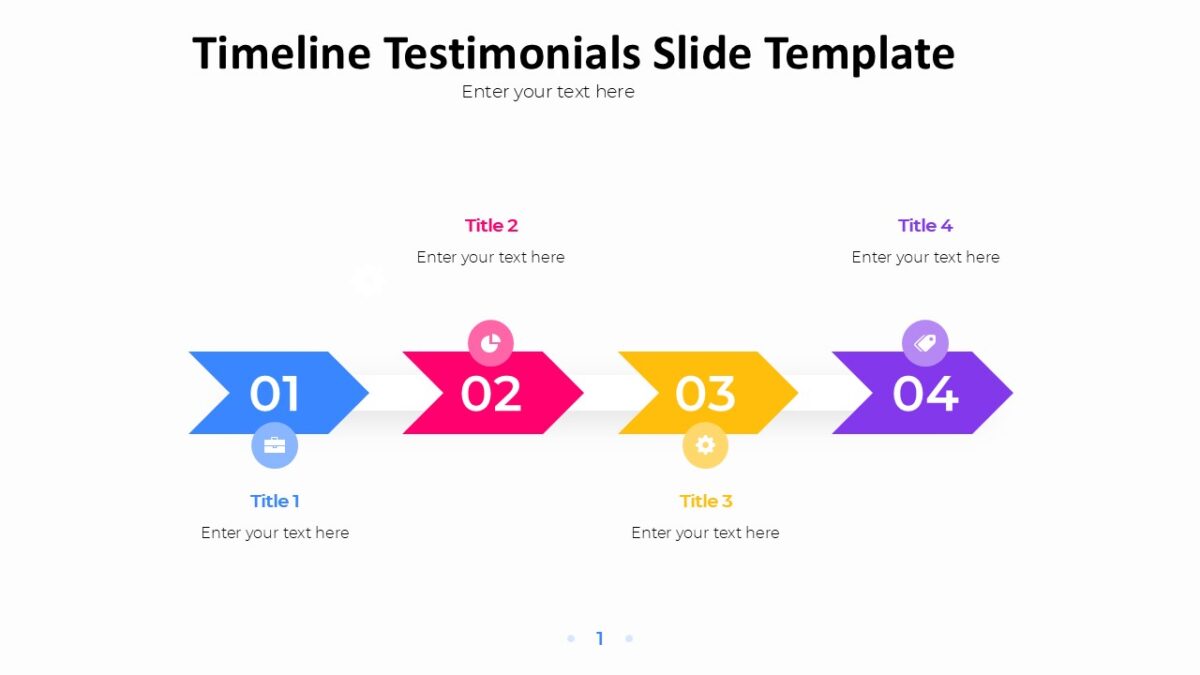 Timeline Testimonials Slide Template
Enter your text here

Title 2
Enter your text here

Title 4
Enter your text here

01
02
03
04

Title 1
Enter your text here

Title 3
Enter your text here

1